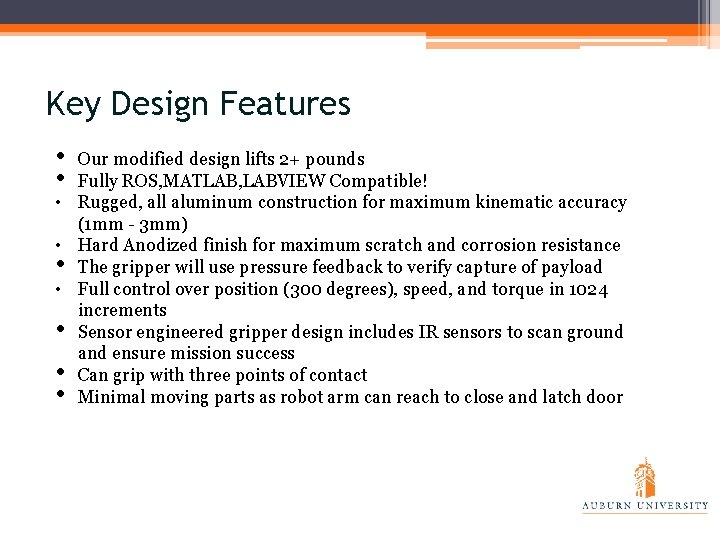 Key Design Features

• Our modified design lifts 2+ pounds
• Fully ROS,MATLAB,LABVIEW Compatible!
• Rugged, all aluminum construction for maximum kinematic accuracy (1mm - 3mm)
• Hard Anodized finish for maximum scratch and corrosion resistance
• The gripper will use pressure feedback to verify capture of payload
• Full control over position (300 degrees), speed, and torque in 1024 increments
• Sensor engineered gripper design includes IR sensors to scan ground and ensure mission success
• Can grip with three points of contact
• Minimal moving parts as robot arm can reach to close and latch door

AUBURN UNIVERSITY